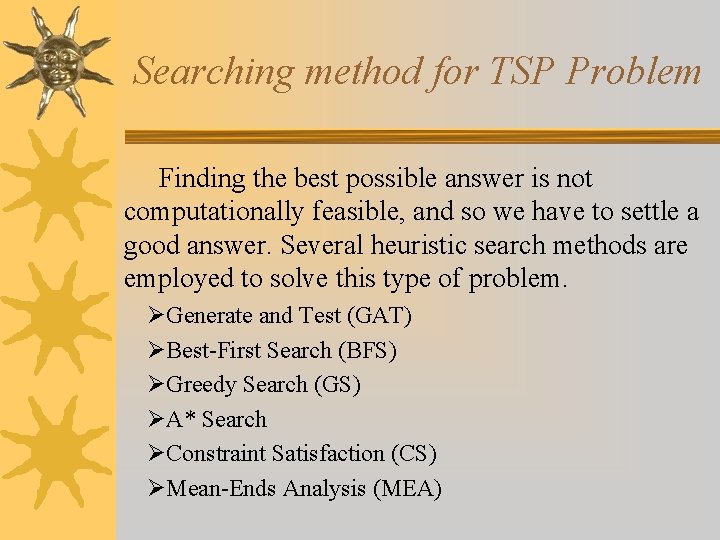 Searching method for TSP Problem

Finding the best possible answer is not computationally feasible, and so we have to settle a good answer. Several heuristic search methods are employed to solve this type of problem.

➢Generate and Test (GAT)
➢Best-First Search (BFS)
➢Greedy Search (GS)
➢A* Search
➢Constraint Satisfaction (CS)
➢Mean-Ends Analysis (MEA)